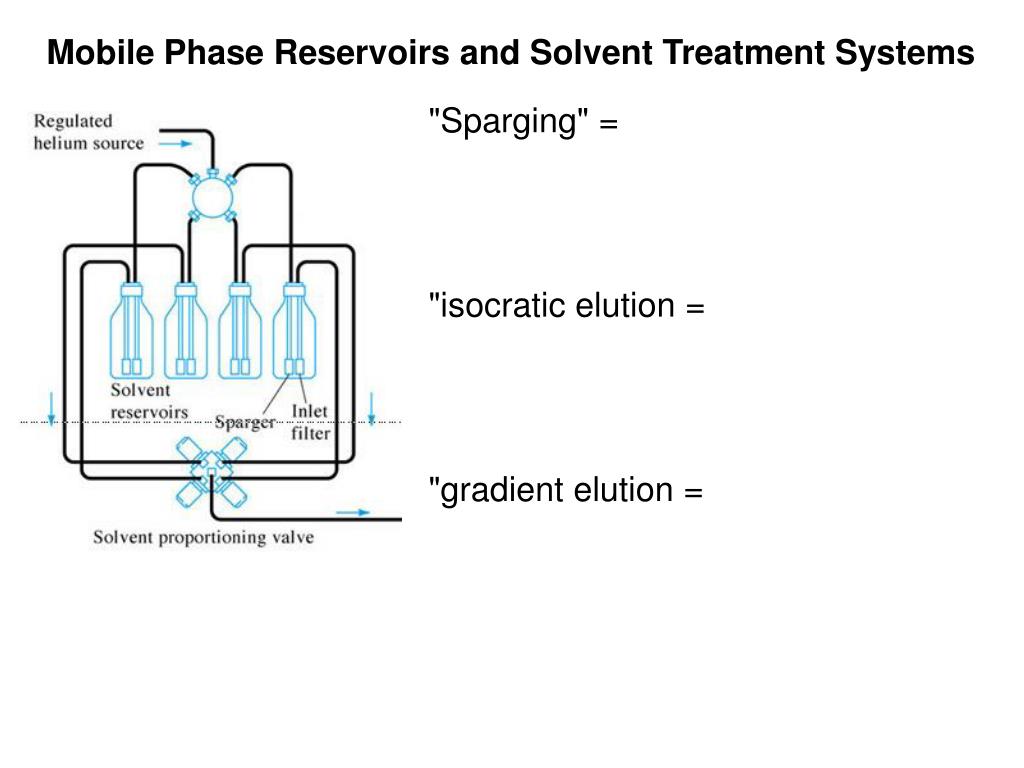 Mobile Phase Reservoirs and Solvent Treatment Systems

Regulated helium source

Solvent reservoirs

Sparger

Inlet filter

Solvent proportioning valve

"Sparging" =

"isocratic elution =

"gradient elution =